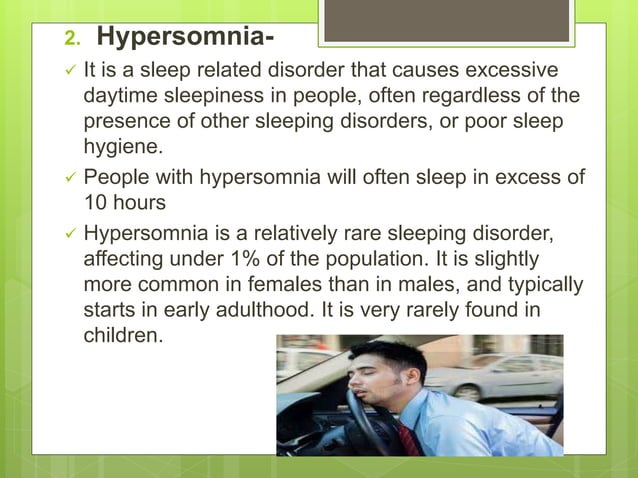 2. Hypersomnia-

✓ It is a sleep related disorder that causes excessive daytime sleepiness in people, often regardless of the presence of other sleeping disorders, or poor sleep hygiene.

✓ People with hypersomnia will often sleep in excess of 10 hours

✓ Hypersomnia is a relatively rare sleeping disorder, affecting under 1% of the population. It is slightly more common in females than in males, and typically starts in early adulthood. It is very rarely found in children.